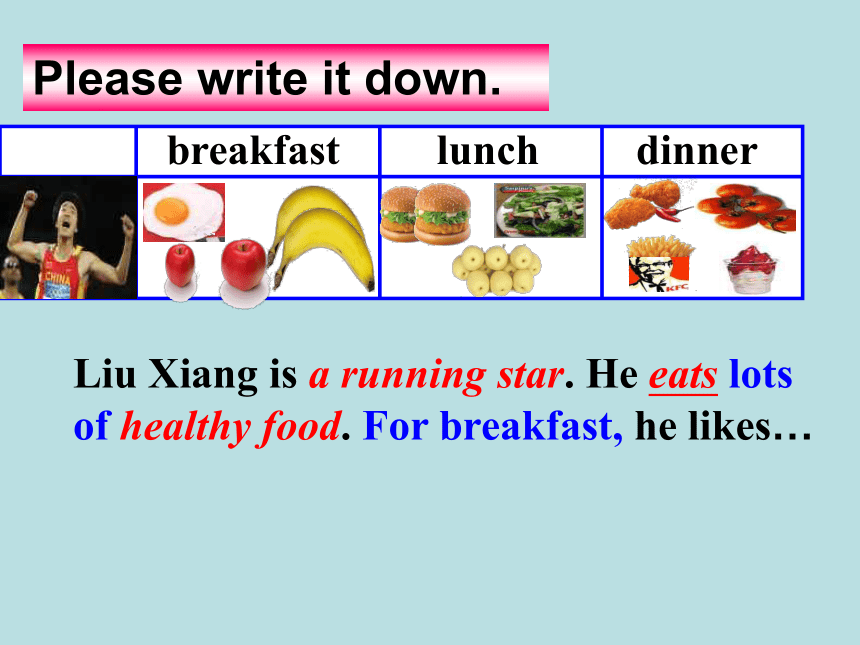 Please write it down.

| | breakfast | lunch | dinner |
|---|---|---|---|
| CHINA | | | KFC |

Liu Xiang is a running star. He eats lots of healthy food. For breakfast, he likes…